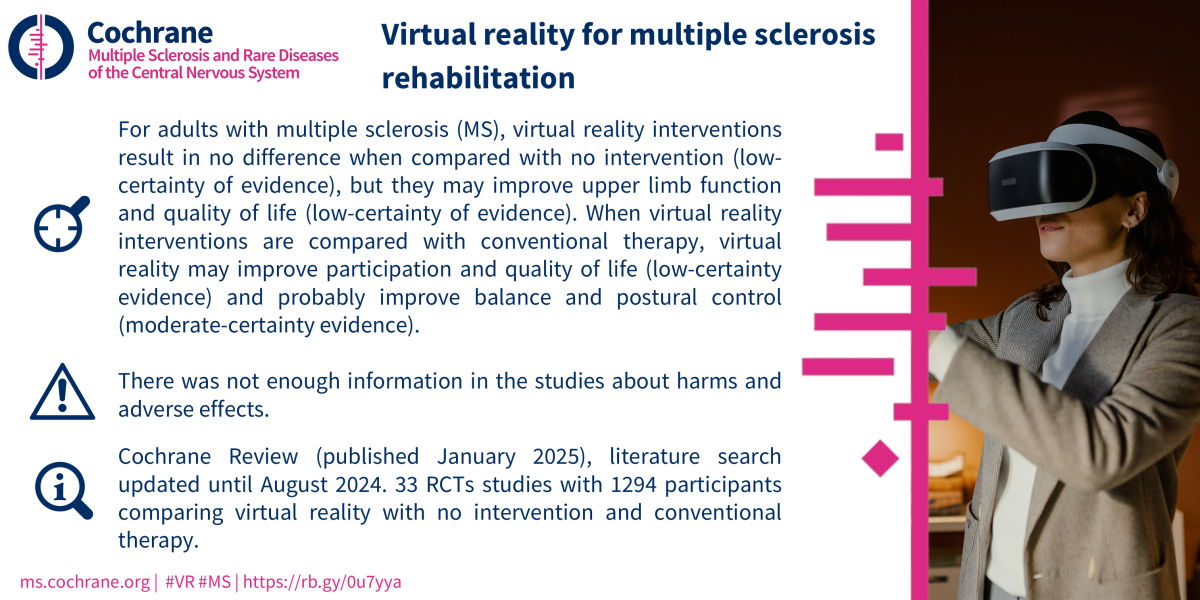 Cochrane
Multiple Sclerosis and Rare Diseases of the Central Nervous System

Virtual reality for multiple sclerosis rehabilitation

For adults with multiple sclerosis (MS), virtual reality interventions result in no difference when compared with no intervention (low-certainty of evidence), but they may improve upper limb function and quality of life (low-certainty of evidence). When virtual reality interventions are compared with conventional therapy, virtual reality may improve participation and quality of life (low-certainty evidence) and probably improve balance and postural control (moderate-certainty evidence).

There was not enough information in the studies about harms and adverse effects.

Cochrane Review (published January 2025), literature search updated until August 2024. 33 RCTs studies with 1294 participants comparing virtual reality with no intervention and conventional therapy.

ms.cochrane.org | #VR #MS | https://rb.gy/0u7yya